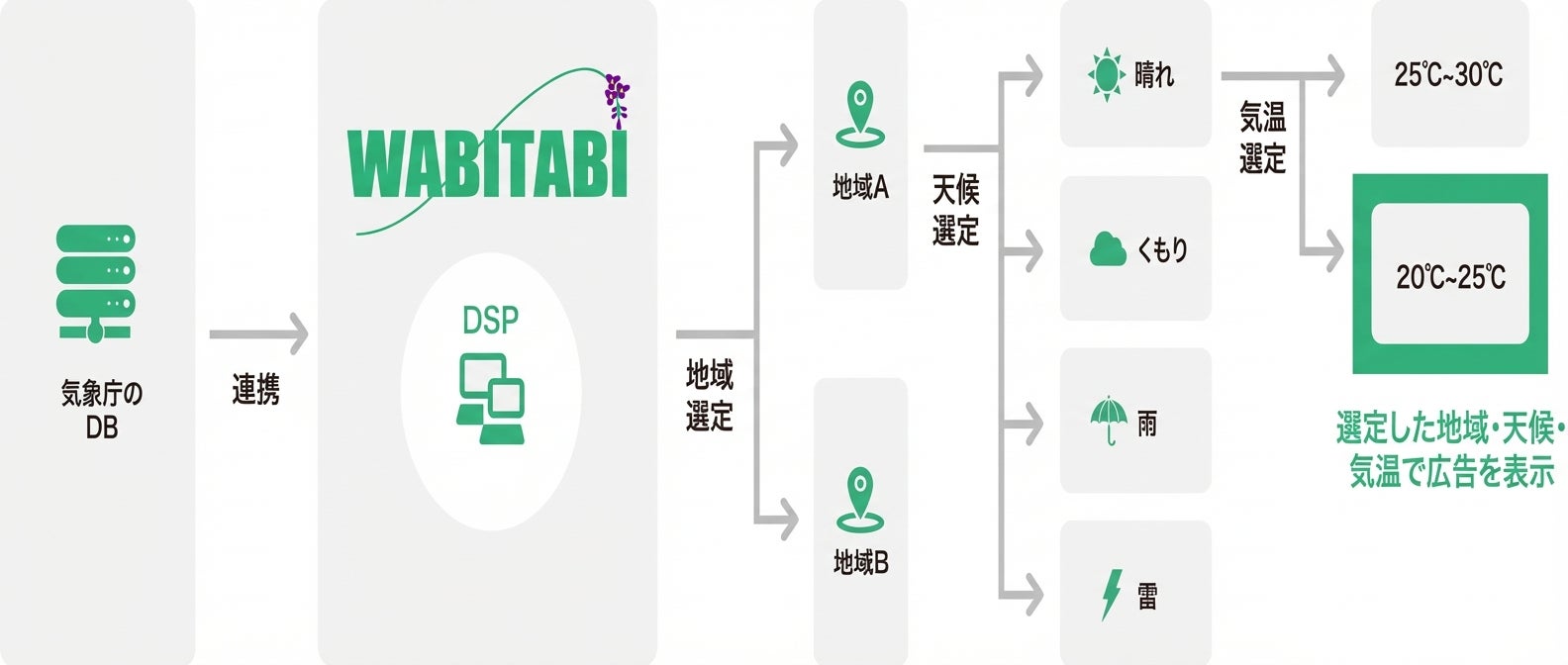 気象庁の
DB

連携

WABITABI

DSP

地域
選定

地域A

地域B

天候
選定

晴れ

くもり

雨

雷

気温
選定

25℃~30℃

20℃~25℃

選定した地域・天候・
気温で広告を表示